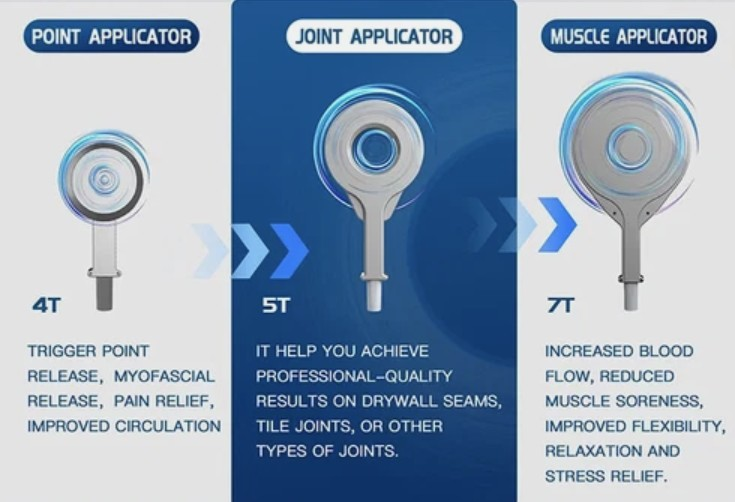 POINT APPLICATOR

4T

TRIGGER POINT RELEASE, MYOFASCIAL RELEASE, PAIN RELIEF, IMPROVED CIRCULATION

JOINT APPLICATOR

5T

IT HELP YOU ACHIEVE PROFESSIONAL-QUALITY RESULTS ON DRYWALL SEAMS, TILE JOINTS, OR OTHER TYPES OF JOINTS.

MUSCLE APPLICATOR

7T

INCREASED BLOOD FLOW, REDUCED MUSCLE SORENESS, IMPROVED FLEXIBILITY, RELAXATION AND STRESS RELIEF.